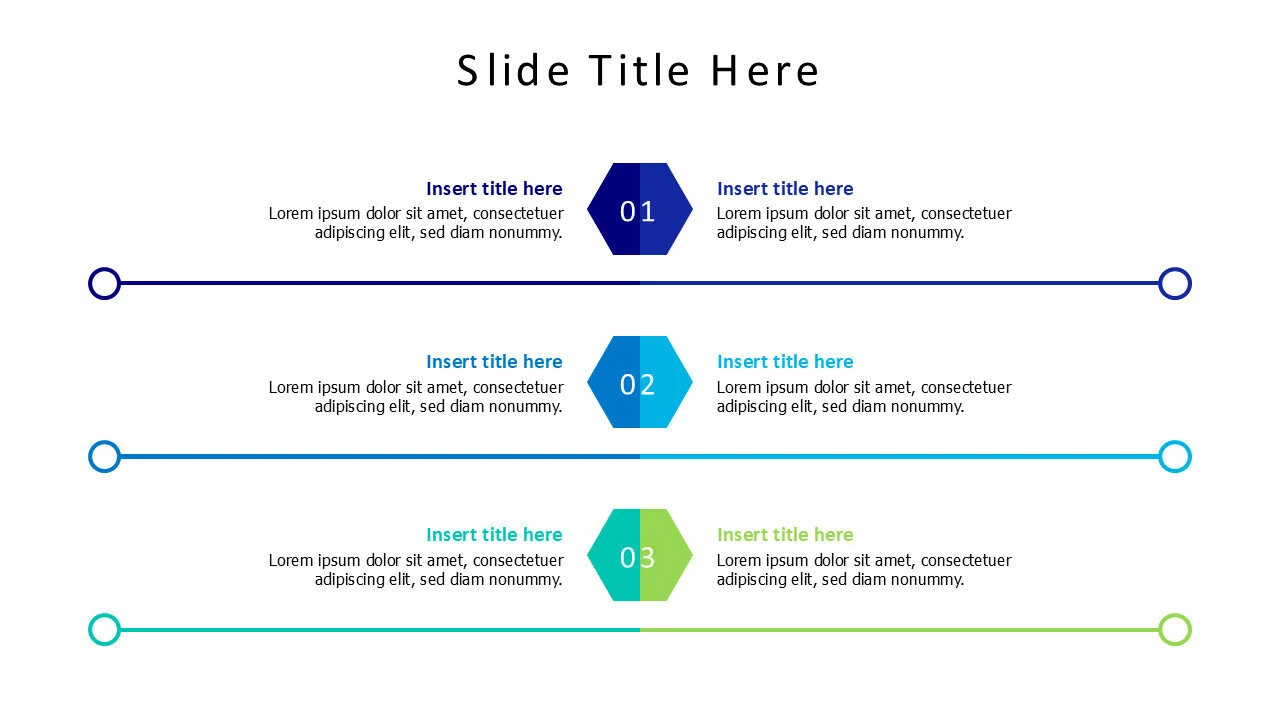 Slide Title Here

Insert title here
Lorem ipsum dolor sit amet, consectetuer adipiscing elit, sed diam nonummy.

01

Insert title here
Lorem ipsum dolor sit amet, consectetuer adipiscing elit, sed diam nonummy.

Insert title here
Lorem ipsum dolor sit amet, consectetuer adipiscing elit, sed diam nonummy.

02

Insert title here
Lorem ipsum dolor sit amet, consectetuer adipiscing elit, sed diam nonummy.

Insert title here
Lorem ipsum dolor sit amet, consectetuer adipiscing elit, sed diam nonummy.

03

Insert title here
Lorem ipsum dolor sit amet, consectetuer adipiscing elit, sed diam nonummy.